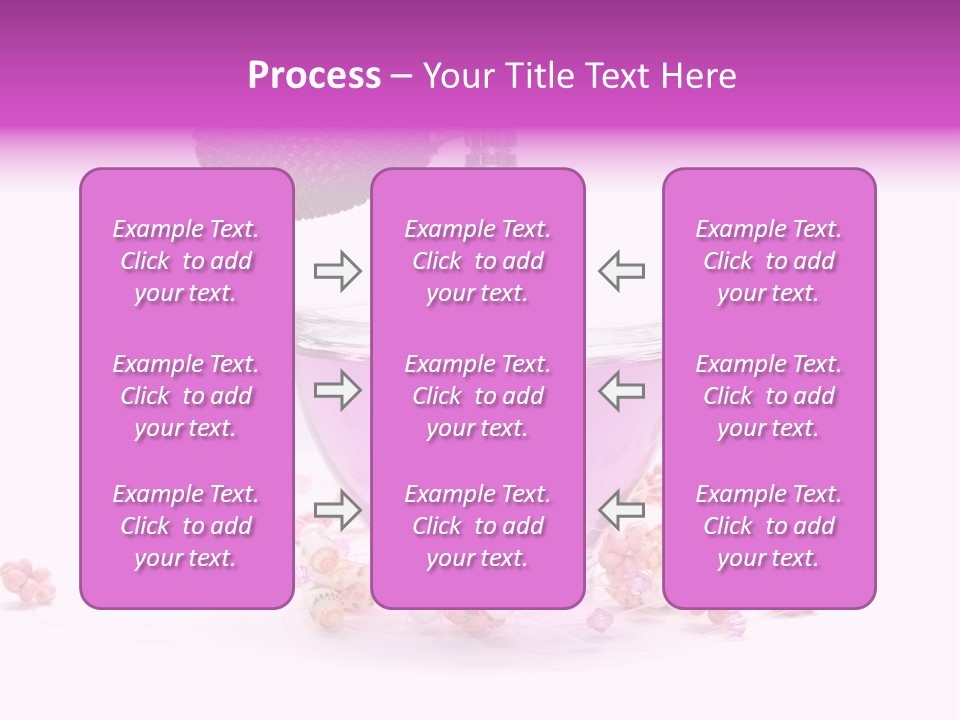 Process – Your Title Text Here

Example Text. Click to add your text.

Example Text. Click to add your text.

Example Text. Click to add your text.

Example Text. Click to add your text.

Example Text. Click to add your text.

Example Text. Click to add your text.

Example Text. Click to add your text.

Example Text. Click to add your text.

Example Text. Click to add your text.